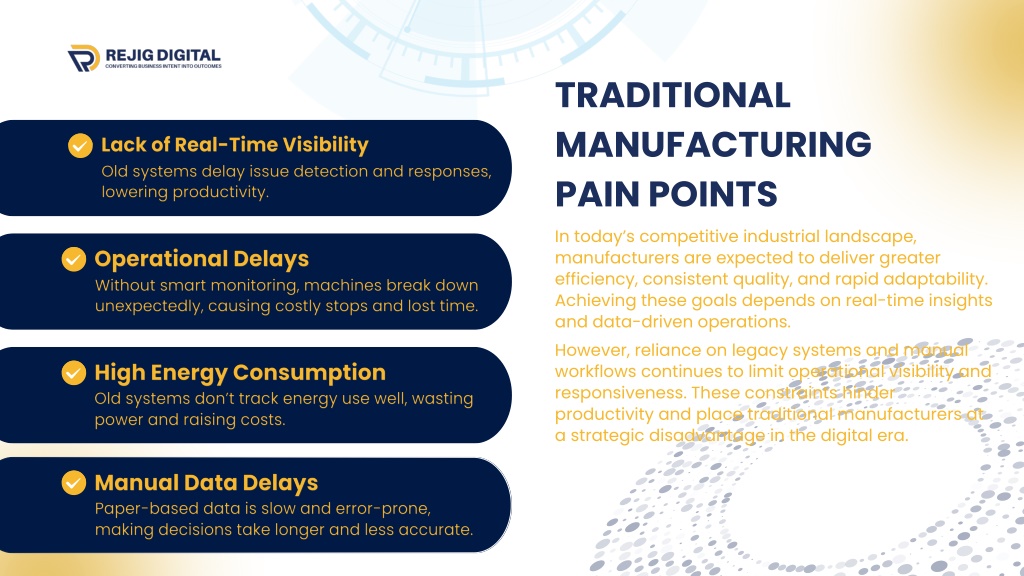 REJIG DIGITAL
CONVERTING BUSINESS INTENT INTO OUTCOMES

Lack of Real-Time Visibility
Old systems delay issue detection and responses, lowering productivity.

Operational Delays
Without smart monitoring, machines break down unexpectedly, causing costly stops and lost time.

High Energy Consumption
Old systems don't track energy use well, wasting power and raising costs.

Manual Data Delays
Paper-based data is slow and error-prone, making decisions take longer and less accurate.

TRADITIONAL MANUFACTURING PAIN POINTS

In today's competitive industrial landscape, manufacturers are expected to deliver greater efficiency, consistent quality, and rapid adaptability. Achieving these goals depends on real-time insights and data-driven operations.

However, reliance on legacy systems and manual workflows continues to limit operational visibility and responsiveness. These constraints hinder productivity and place traditional manufacturers at a strategic disadvantage in the digital era.